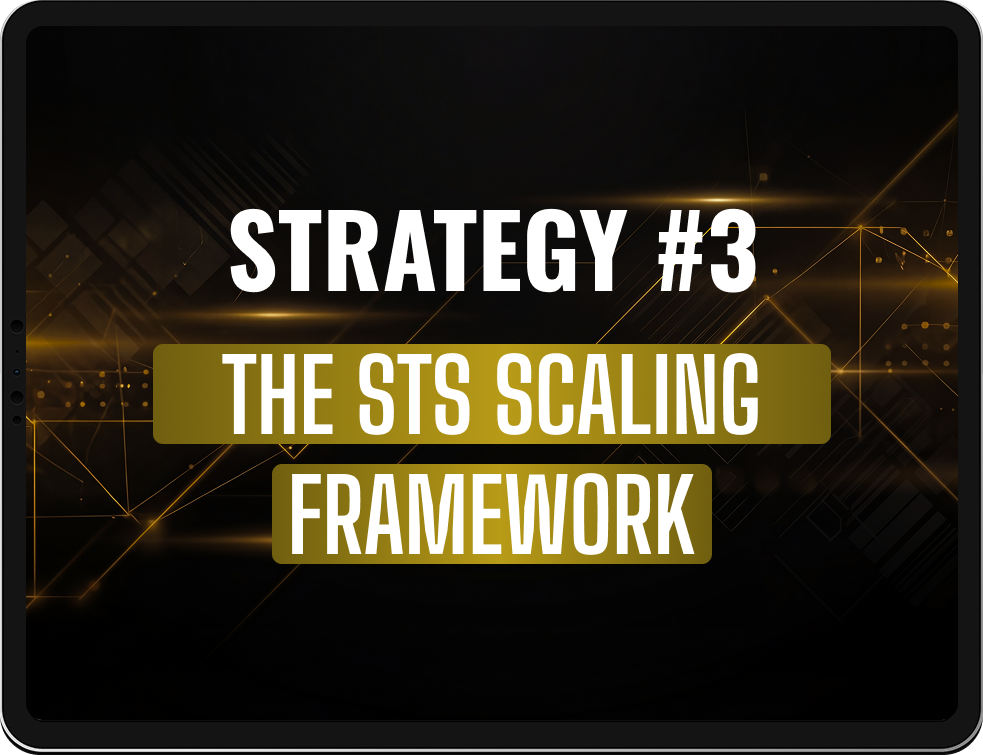 STRATEGY #3

THE STS SCALING FRAMEWORK